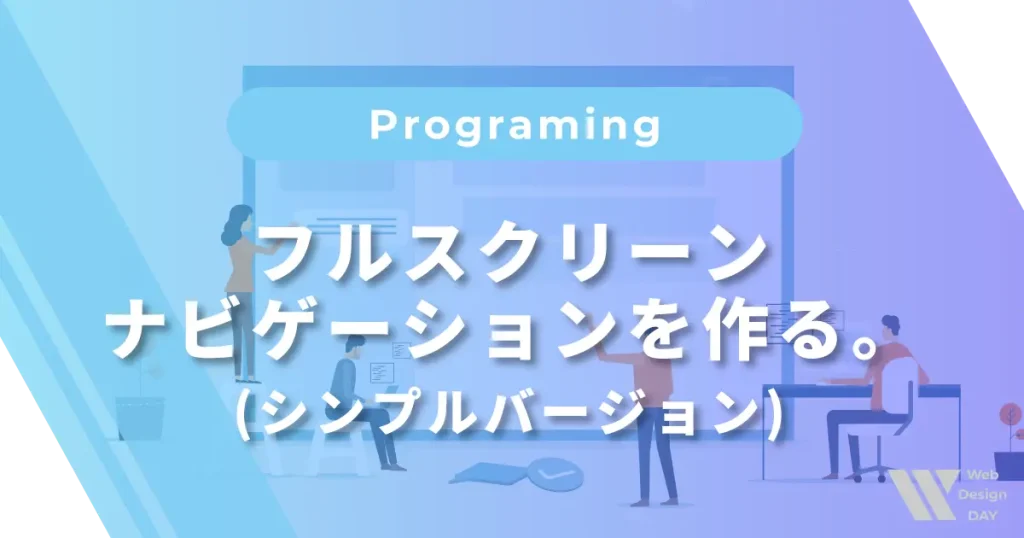 Programing

フルスクリーン
ナビゲーションを作る。
(シンプルバージョン)

Web
Design
DAY